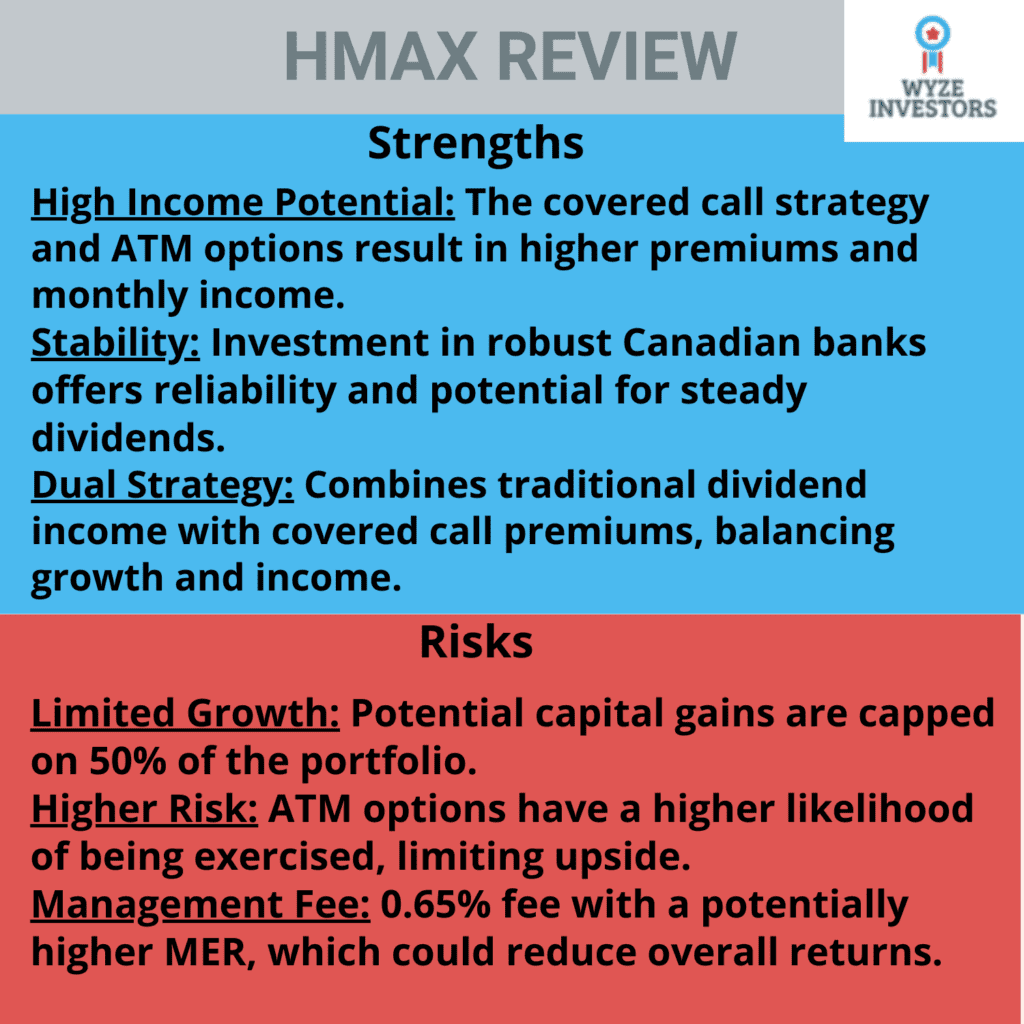 HMAX REVIEW

WYZE INVESTORS

Strengths

High Income Potential: The covered call strategy and ATM options result in higher premiums and monthly income.
Stability: Investment in robust Canadian banks offers reliability and potential for steady dividends.
Dual Strategy: Combines traditional dividend income with covered call premiums, balancing growth and income.

Risks

Limited Growth: Potential capital gains are capped on 50% of the portfolio.
Higher Risk: ATM options have a higher likelihood of being exercised, limiting upside.
Management Fee: 0.65% fee with a potentially higher MER, which could reduce overall returns.